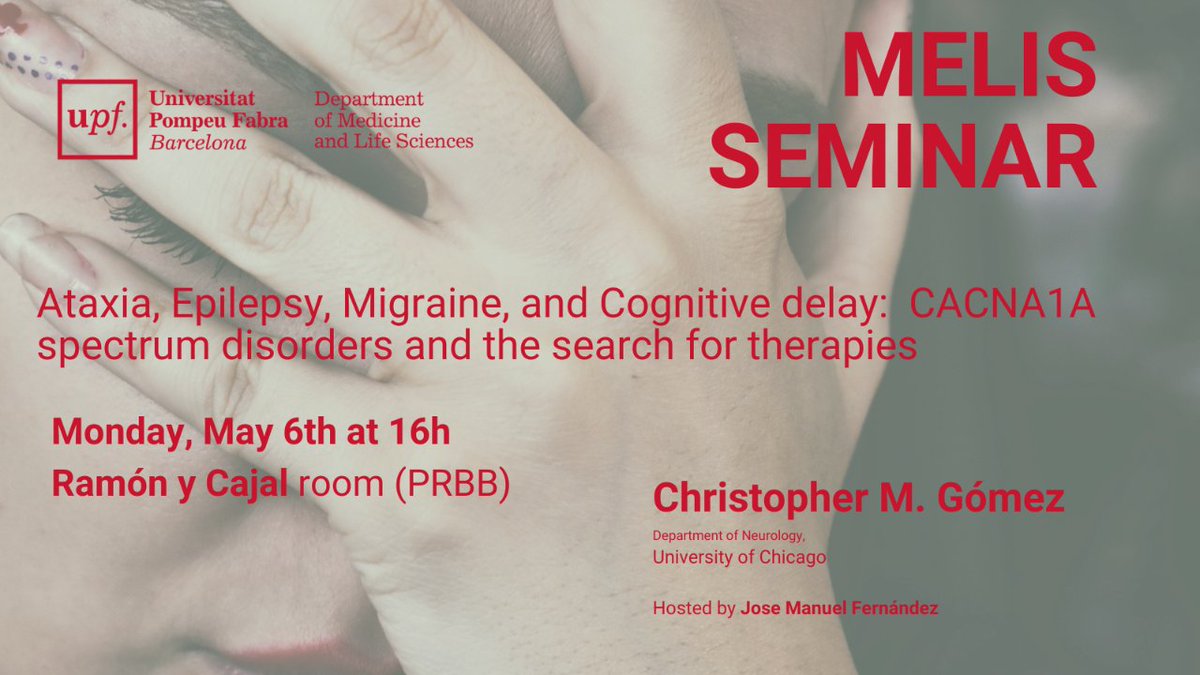 upf. Universitat Pompeu Fabra Barcelona

Department of Medicine and Life Sciences

MELIS SEMINAR

Ataxia, Epilepsy, Migraine, and Cognitive delay: CACNA1A spectrum disorders and the search for therapies

Monday, May 6th at 16h

Ramón y Cajal room (PRBB)

Christopher M. Gómez

Department of Neurology,
University of Chicago

Hosted by Jose Manuel Fernández